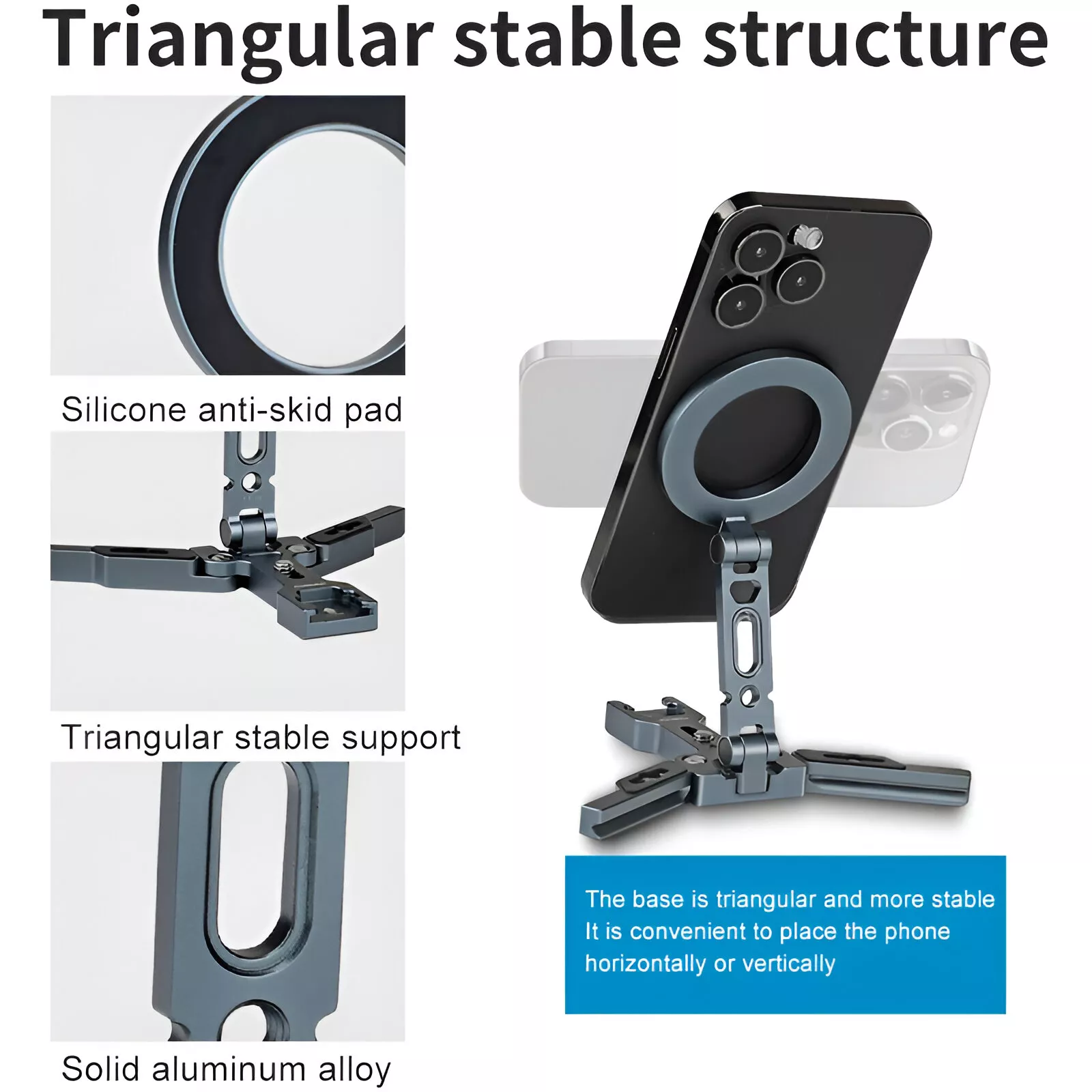 Triangular stable structure

Silicone anti-skid pad

Triangular stable support

Solid aluminum alloy

The base is triangular and more stable
It is convenient to place the phone horizontally or vertically